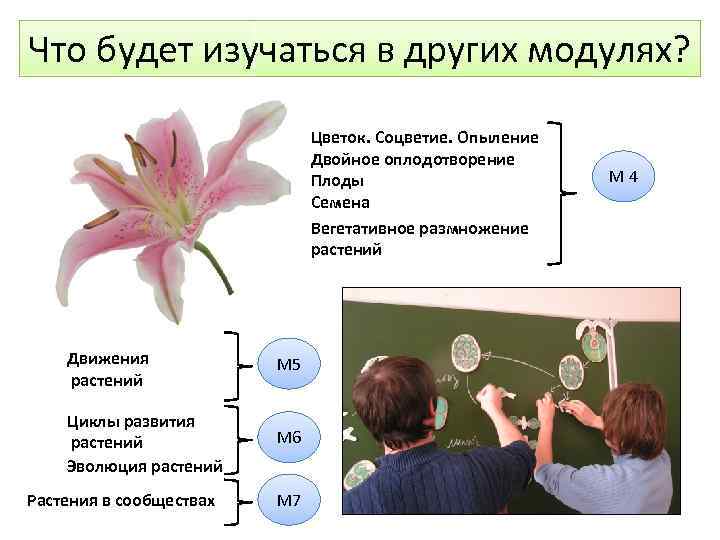 Что будет изучаться в других модулях?

Цветок. Соцветие. Опыление
Двойное оплодотворение
Плоды
Семена
Вегетативное размножение растений

М 4

Движения растений

М5

Циклы развития растений
Эволюция растений

М6

Растения в сообществах

М7